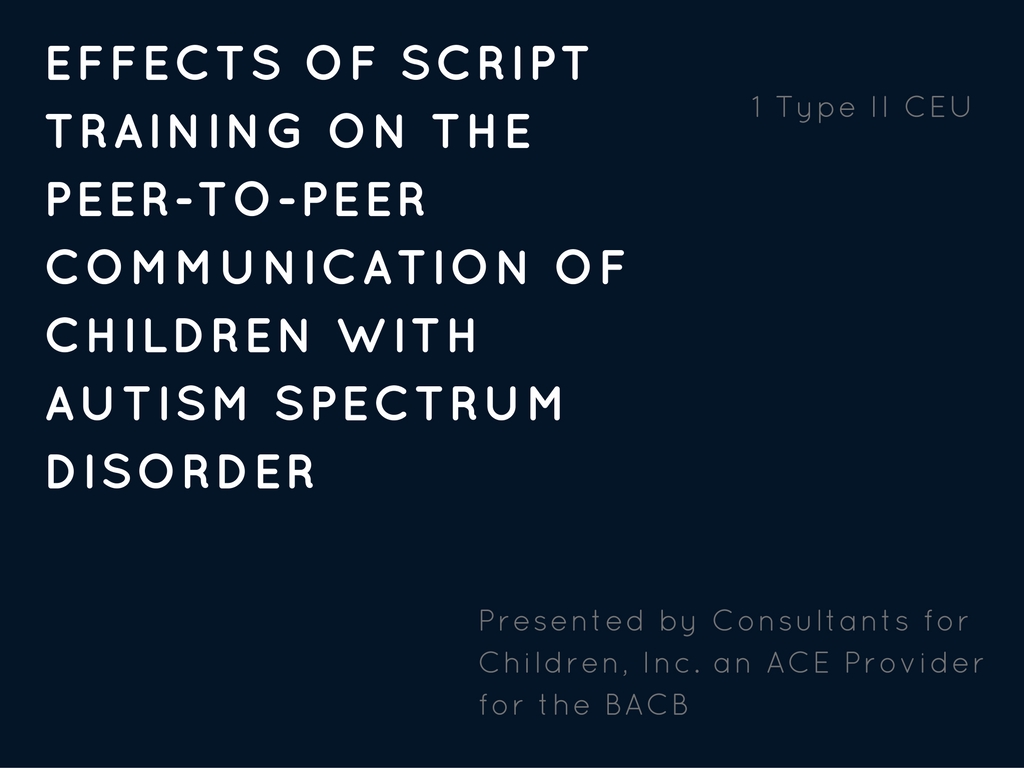 EFFECTS OF SCRIPT TRAINING ON THE PEER-TO-PEER COMMUNICATION OF CHILDREN WITH AUTISM SPECTRUM DISORDER

1 Type II CEU

Presented by Consultants for Children, Inc. an ACE Provider for the BACB